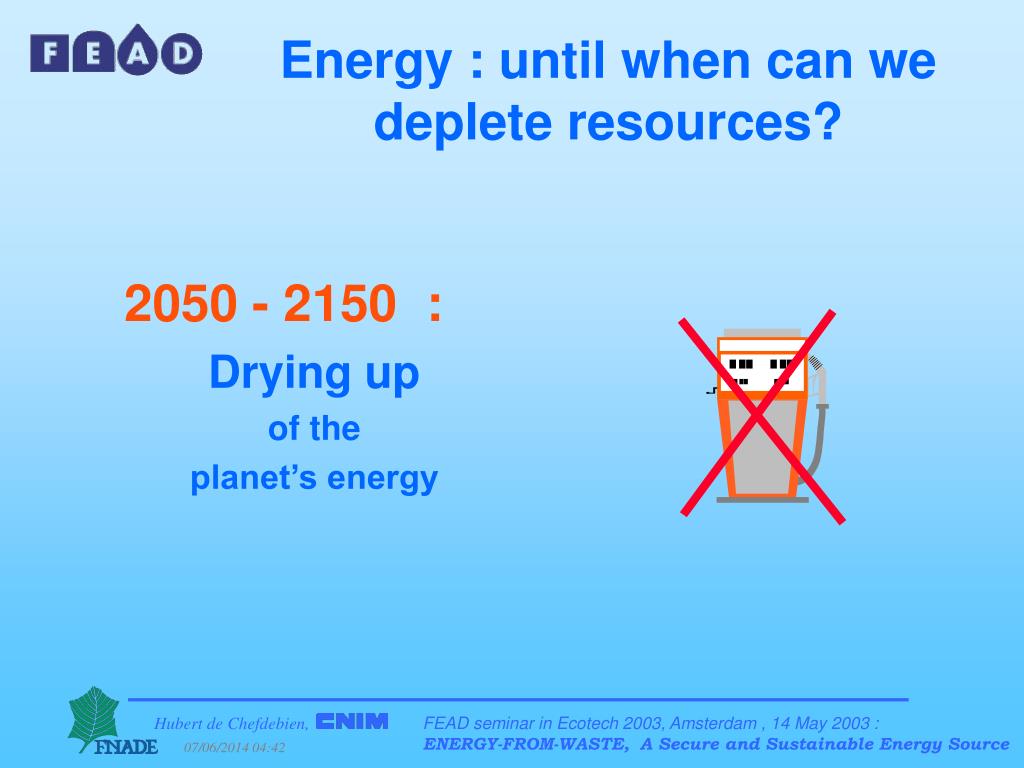 FEAD

Energy : until when can we deplete resources?

2050 - 2150 :

Drying up

of the

planet's energy

FNADE

Hubert de Chefdebien, CNIM

07/06/2014 04:42

FEAD seminar in Ecotech 2003, Amsterdam , 14 May 2003 :

ENERGY-FROM-WASTE, A Secure and Sustainable Energy Source